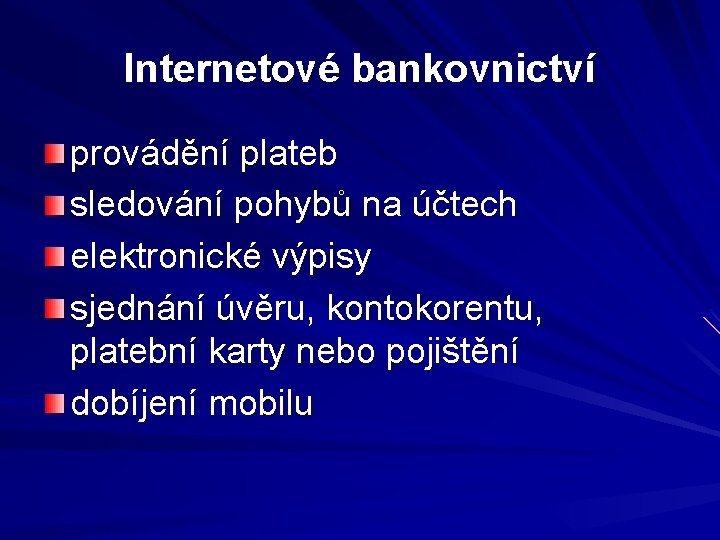 Internetové bankovnictví

provádění plateb

sledování pohybů na účtech

elektronické výpisy

sjednání úvěru, kontokorentu, platební karty nebo pojištění

dobíjení mobilu